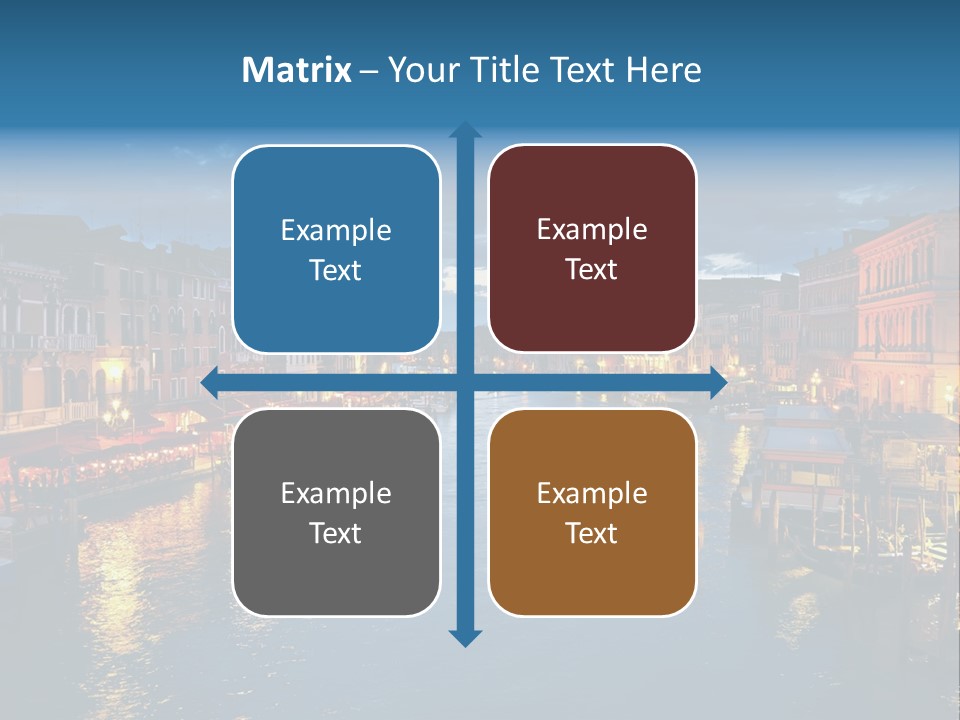 Matrix – Your Title Text Here

Example Text

Example Text

Example Text

Example Text